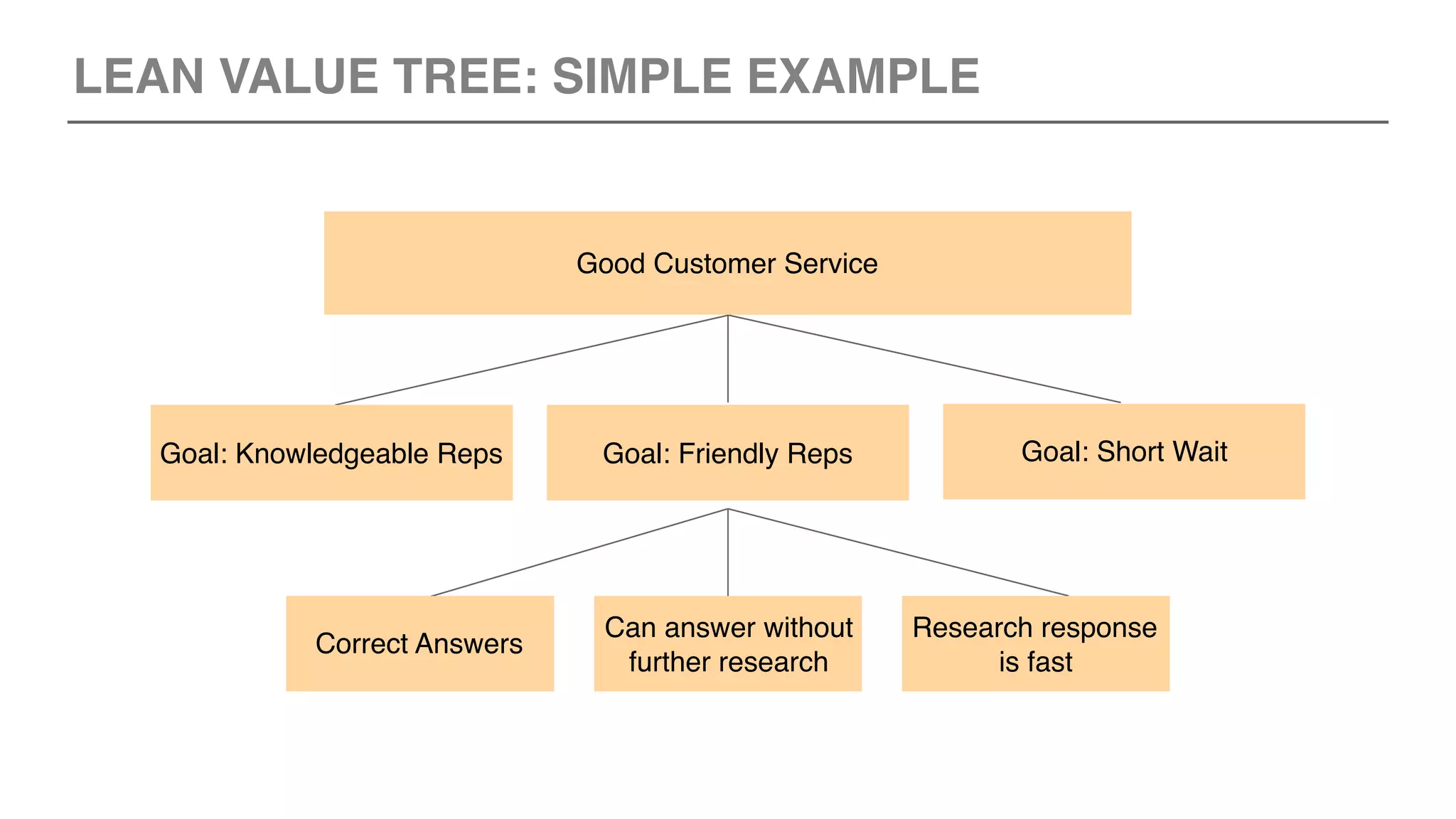 LEAN VALUE TREE: SIMPLE EXAMPLE

Good Customer Service

Goal: Knowledgeable Reps

Goal: Friendly Reps

Goal: Short Wait

Correct Answers

Can answer without further research

Research response is fast